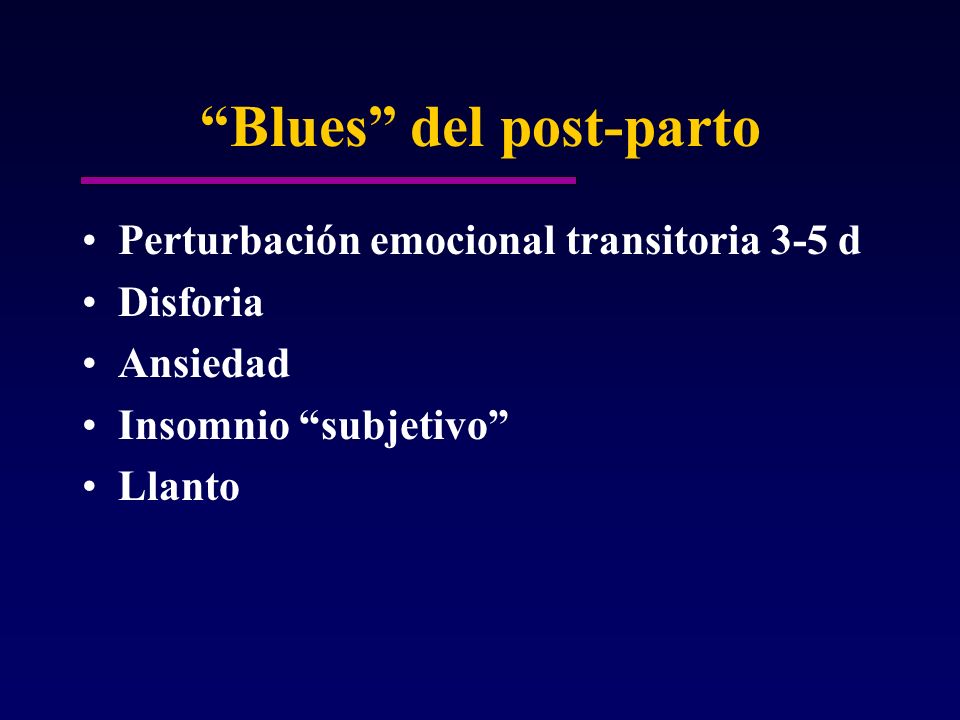 “Blues” del post-parto

• Perturbación emocional transitoria 3-5 d
• Disforia
• Ansiedad
• Insomnio “subjetivo”
• Llanto